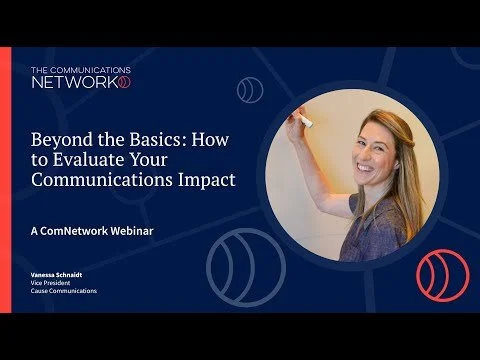 THE COMMUNICATIONS NETWORK

Beyond the Basics: How to Evaluate Your Communications Impact

A ComNetwork Webinar

Vanessa Schnaidt
Vice President
Cause Communications